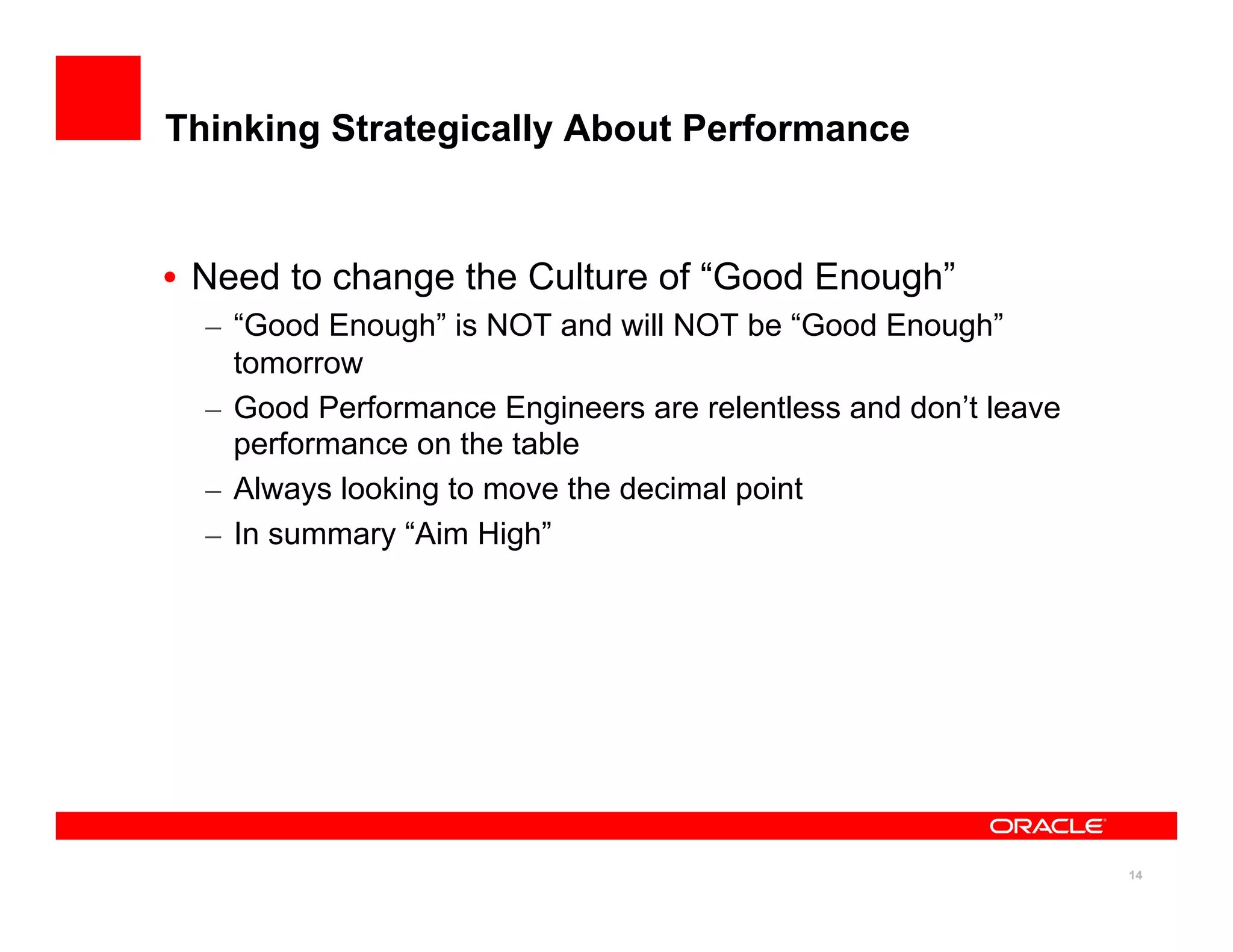 Thinking Strategically About Performance

• Need to change the Culture of “Good Enough”
– “Good Enough” is NOT and will NOT be “Good Enough” tomorrow
– Good Performance Engineers are relentless and don’t leave performance on the table
– Always looking to move the decimal point
– In summary “Aim High”

ORACLE

14